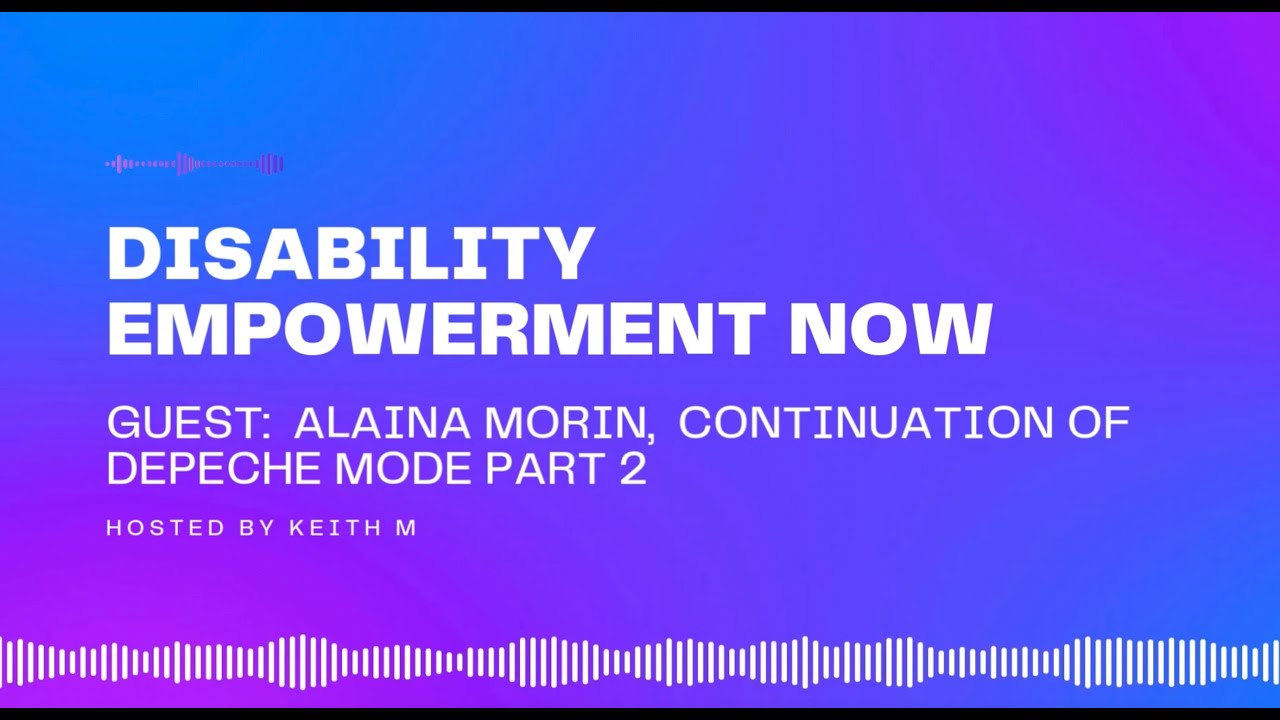 DISABILITY EMPOWERMENT NOW

GUEST: ALAINA MORIN, CONTINUATION OF DEPECHE MODE PART 2

HOSTED BY KEITH M